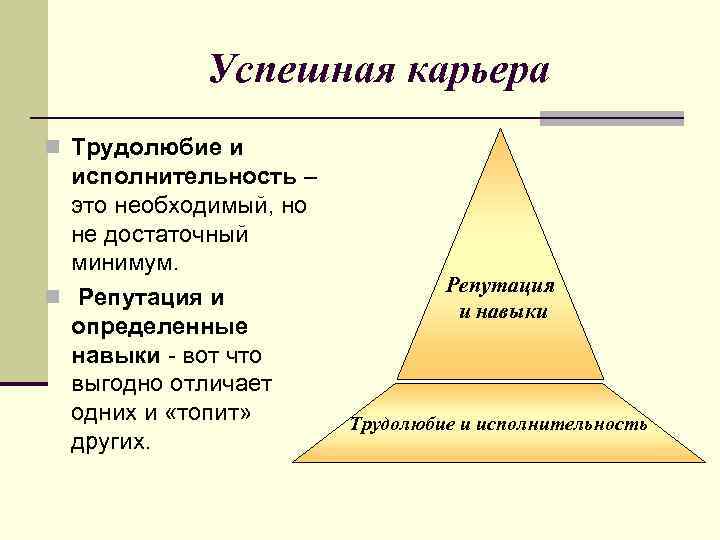 Успешная карьера

Трудолюбие и исполнительность – это необходимый, но не достаточный минимум.

Репутация и определенные навыки - вот что выгодно отличает одних и «топит» других.

Репутация и навыки

Трудолюбие и исполнительность